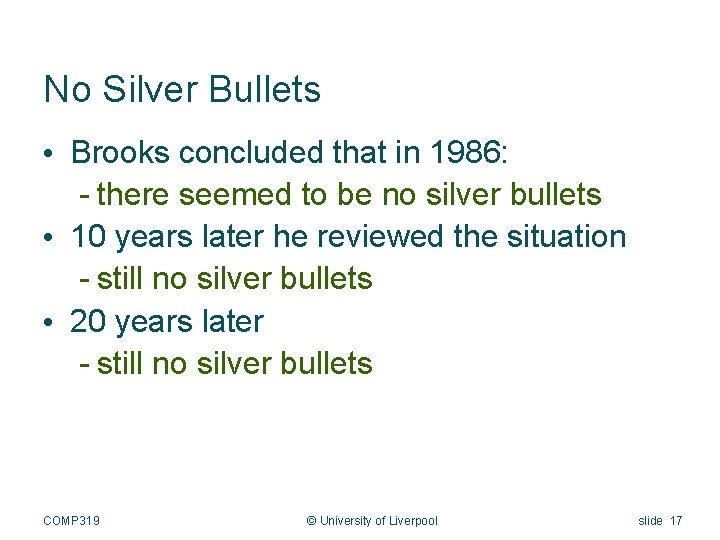 No Silver Bullets

• Brooks concluded that in 1986:
- there seemed to be no silver bullets
• 10 years later he reviewed the situation
- still no silver bullets
• 20 years later
- still no silver bullets

COMP319 © University of Liverpool slide 17